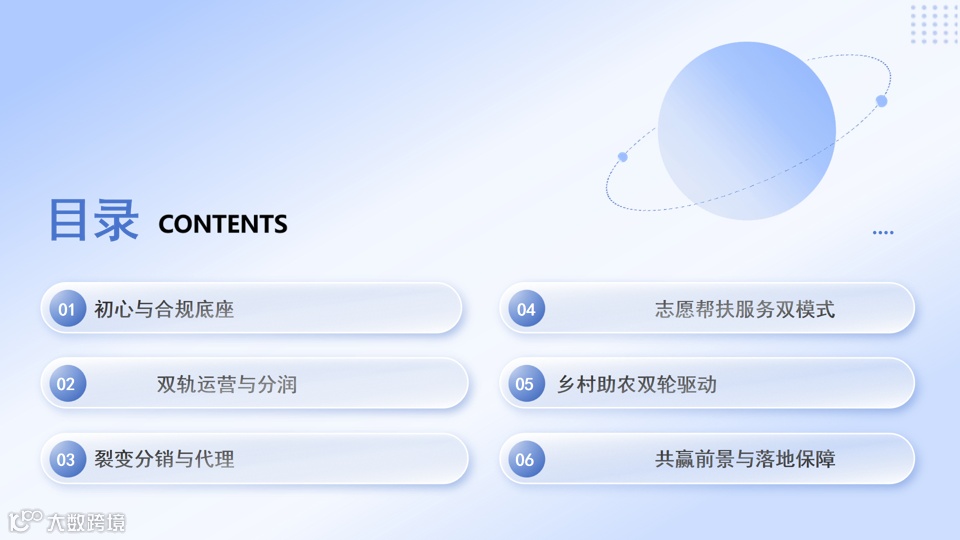 目录 CONTENTS

01 初心与合规底座

02 双轨运营与分润

03 裂变分销与代理

04 志愿帮扶服务双模式

05 乡村助农双轮驱动

06 共赢前景与落地保障

大数跨境